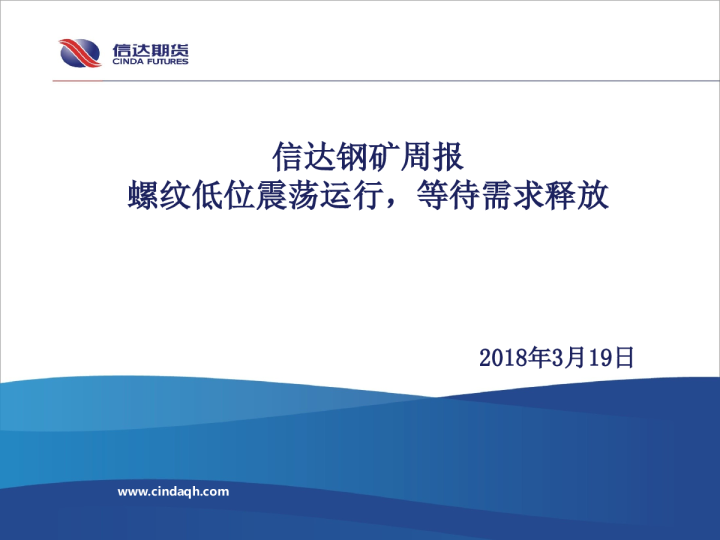 信达期货
CINDA FUTURES

信达钢矿周报
螺纹低位震荡运行，等待需求释放

2018年3月19日

www.cindaqh.com